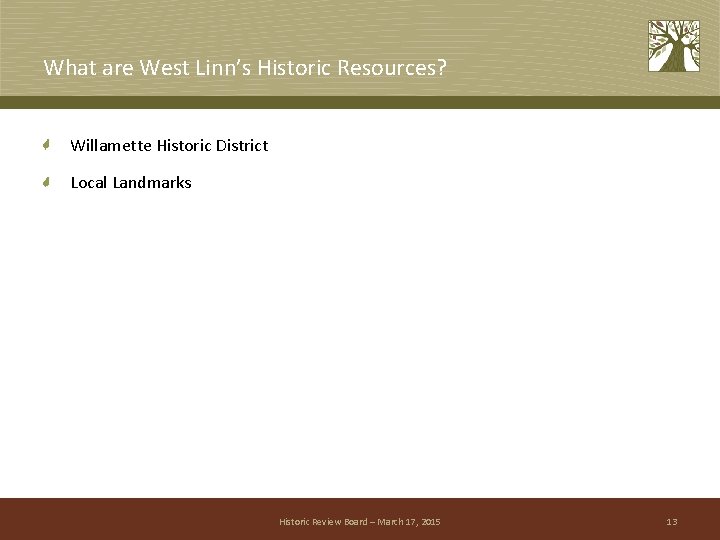 What are West Linn's Historic Resources?

Willamette Historic District

Local Landmarks

Historic Review Board – March 17, 2015

13